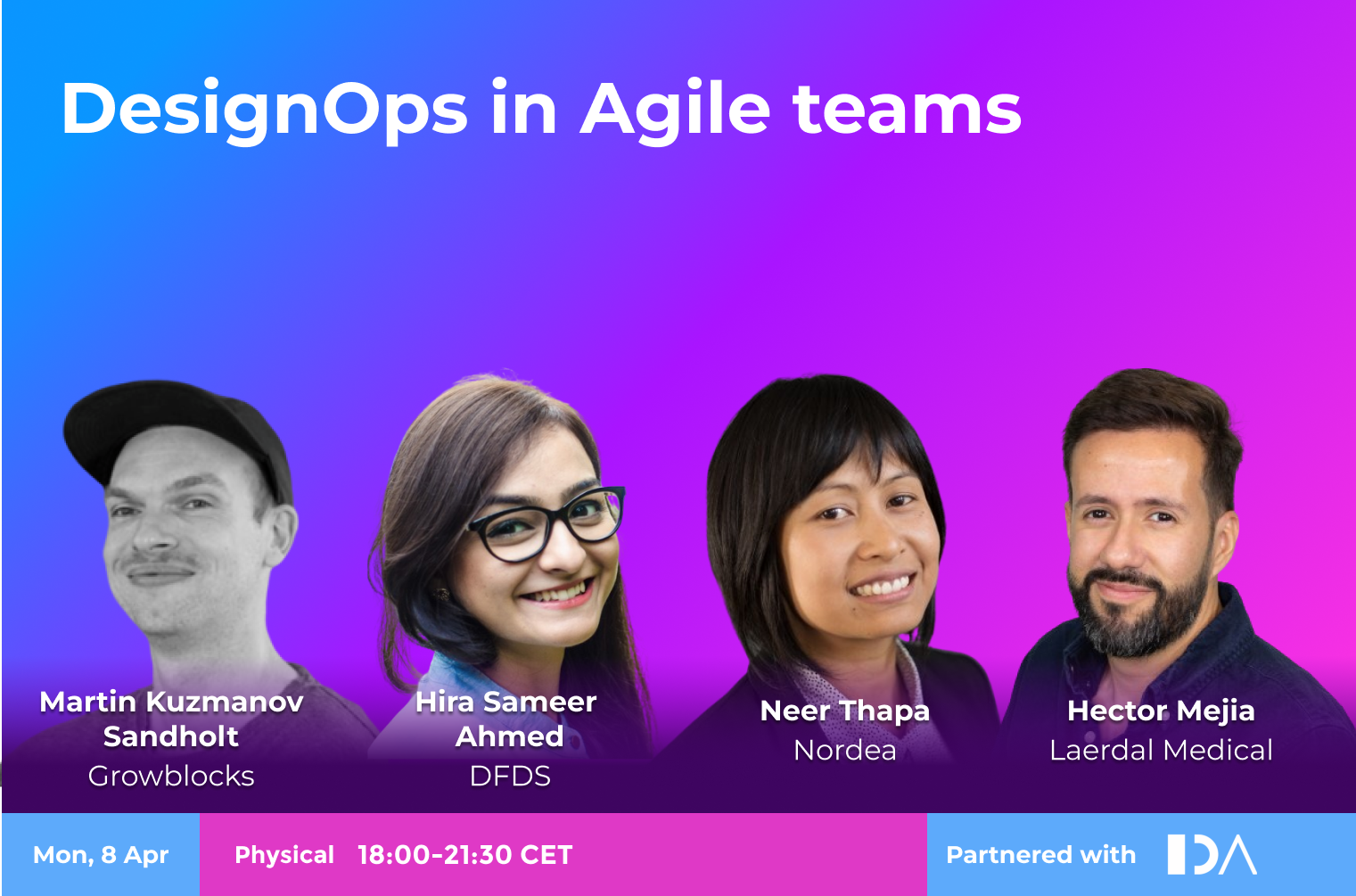 DesignOps in Agile teams

Martin Kuzmanov Sandholt
Growblocks

Hira Sameer Ahmed
DFDS

Neer Thapa
Nordea

Hector Mejia
Laerdal Medical

Mon, 8 Apr

Physical 18:00-21:30 CET

Partnered with IDA